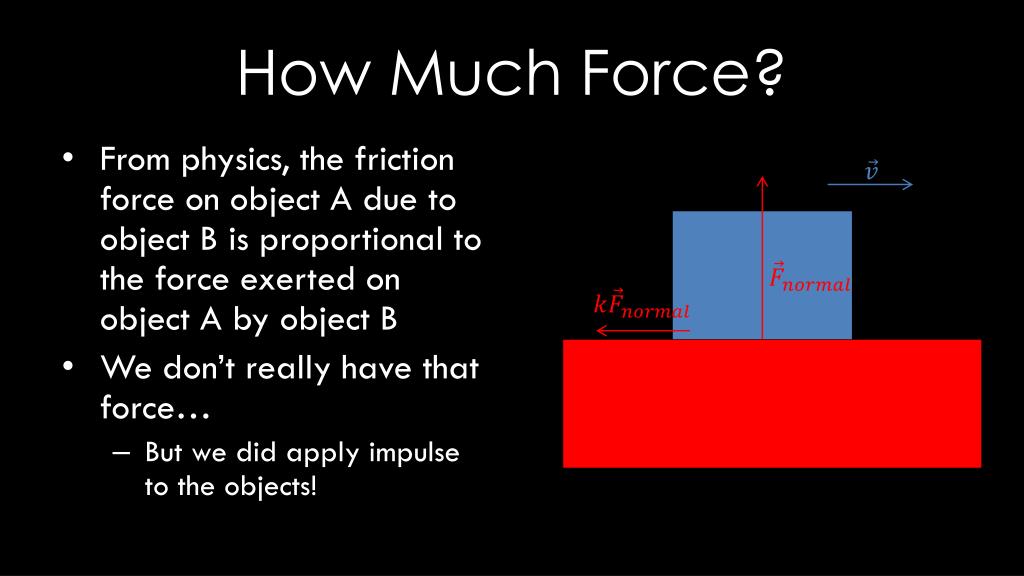 How Much Force?

• From physics, the friction force on object A due to object B is proportional to the force exerted on object A by object B

• We don't really have that force…

– But we did apply impulse to the objects!

$\vec{v}$

$\vec{F}_{normal}$

$k\vec{F}_{normal}$